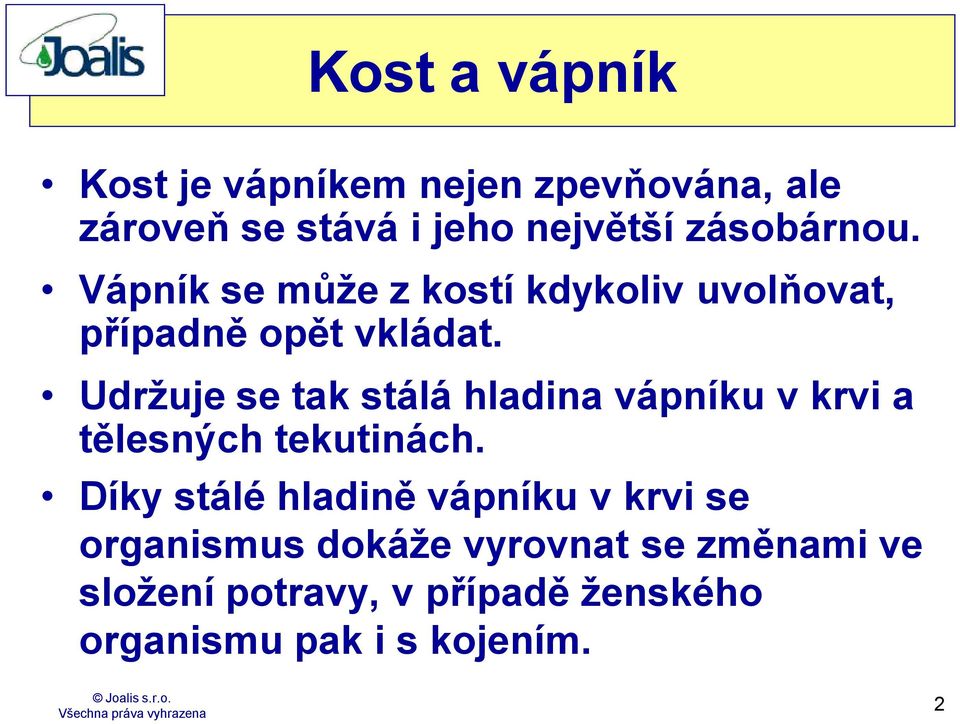 Joalis

Kost a vápník

• Kost je vápníkem nejen zpevňována, ale zároveň se stává i jeho největší zásobárnou.

• Vápník se může z kostí kdykoliv uvolňovat, případně opět vkládat.

• Udržuje se tak stálá hladina vápníku v krvi a tělesných tekutinách.

• Díky stálé hladině vápníku v krvi se organismus dokáže vyrovnat se změnami ve složení potravy, v případě ženského organismu pak i s kojením.

© Joalis s.r.o.
Všechna práva vyhrazena

2